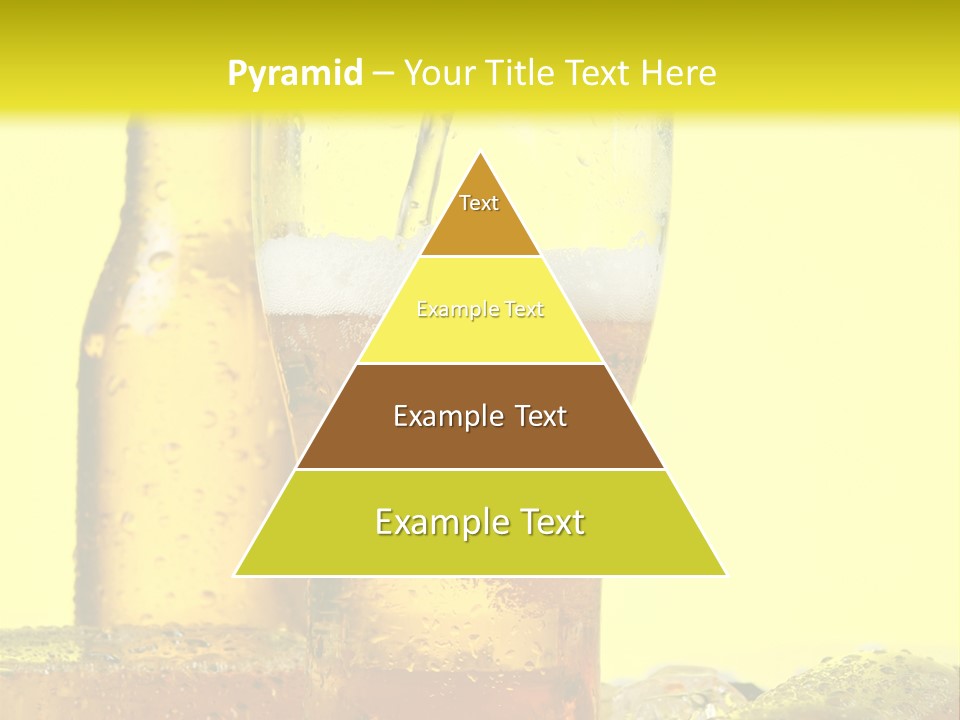 Pyramid – Your Title Text Here

Text

Example Text

Example Text

Example Text